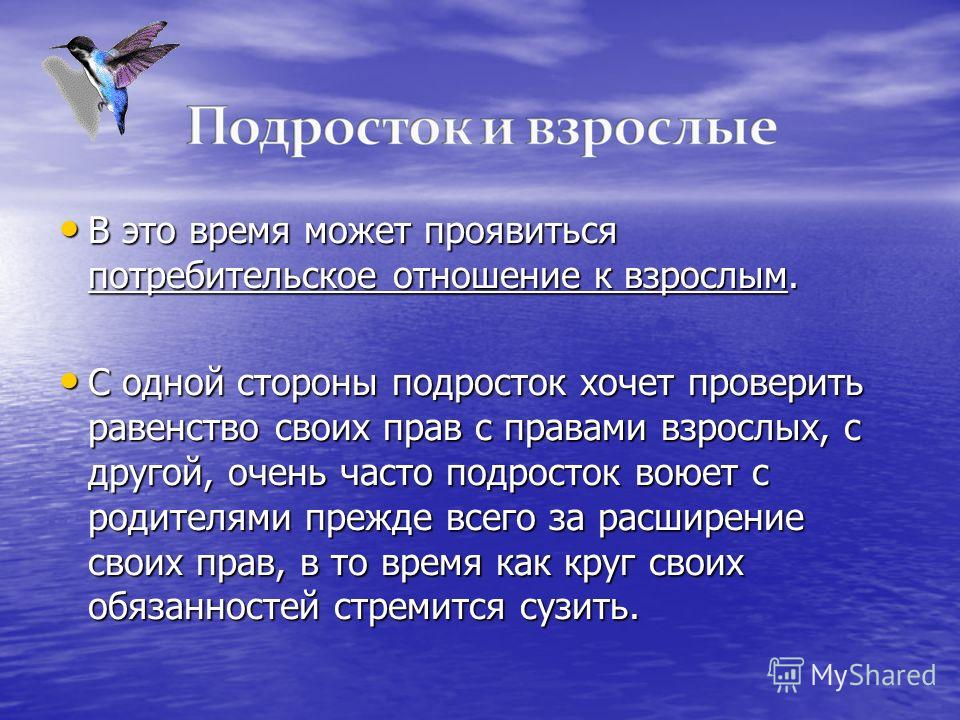 Подросток и взрослые

• В это время может проявиться потребительское отношение к взрослым.

• С одной стороны подросток хочет проверить равенство своих прав с правами взрослых, с другой, очень часто подросток воюет с родителями прежде всего за расширение своих прав, в то время как круг своих обязанностей стремится сузить.

MyShared